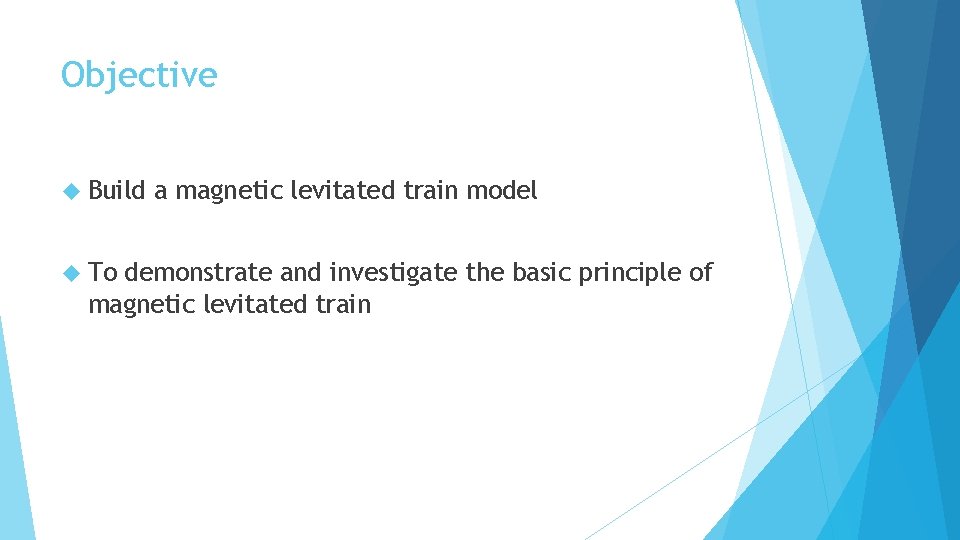 Objective

Build a magnetic levitated train model

To demonstrate and investigate the basic principle of magnetic levitated train